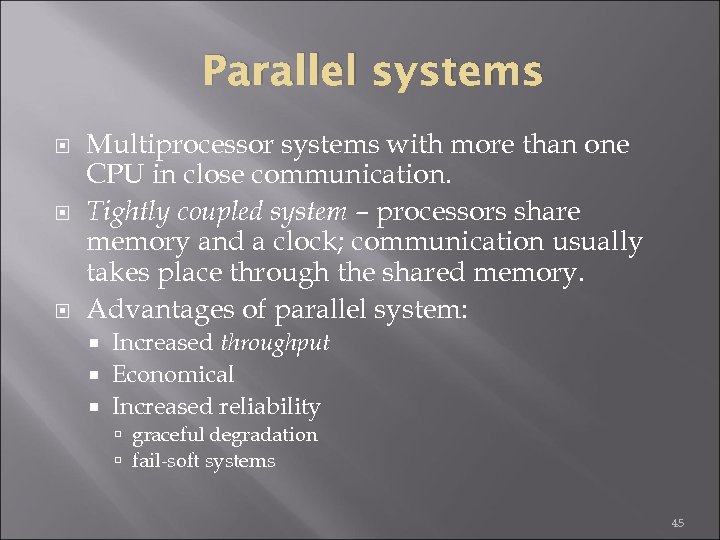 Parallel systems

Multiprocessor systems with more than one CPU in close communication.

Tightly coupled system – processors share memory and a clock; communication usually takes place through the shared memory.

Advantages of parallel system:

Increased throughput

Economical

Increased reliability

graceful degradation

fail-soft systems

45